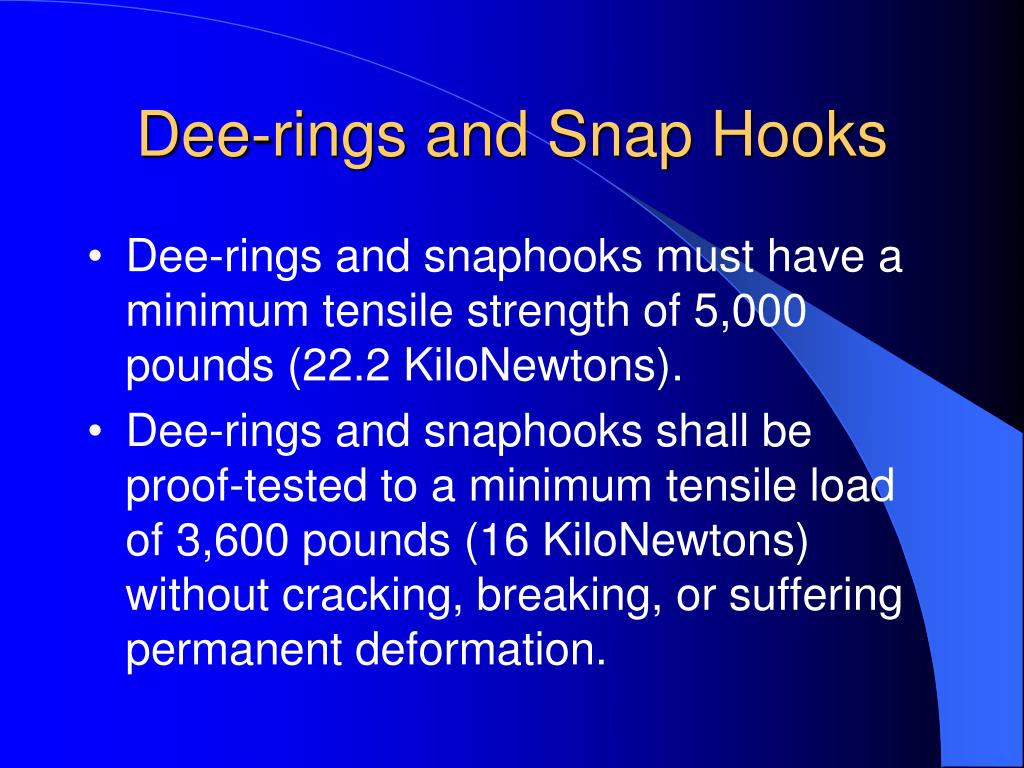 Dee-rings and Snap Hooks

• Dee-rings and snaphooks must have a minimum tensile strength of 5,000 pounds (22.2 KiloNewtons).

• Dee-rings and snaphooks shall be proof-tested to a minimum tensile load of 3,600 pounds (16 KiloNewtons) without cracking, breaking, or suffering permanent deformation.